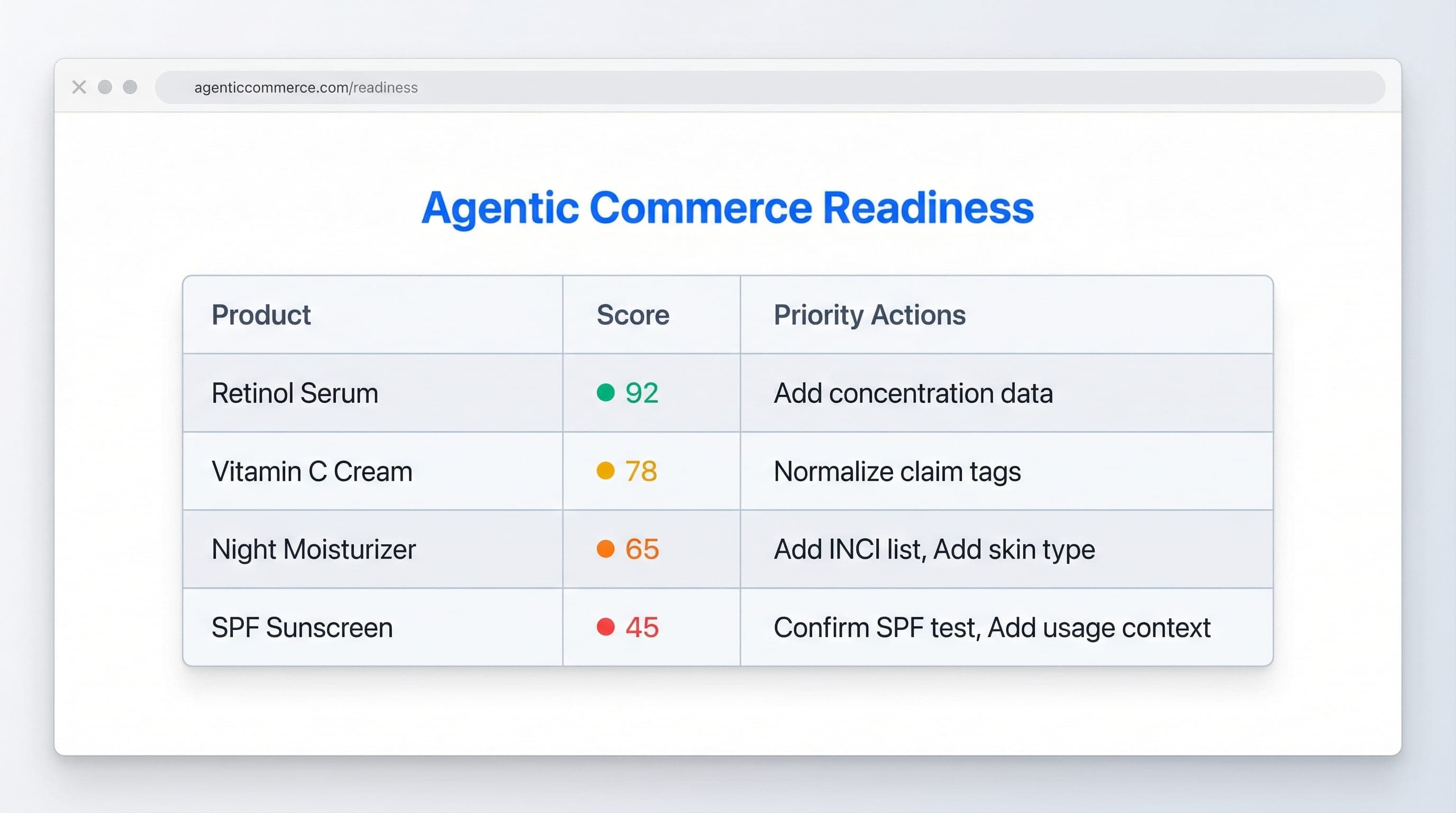 agenticcommerce.com/readiness

Agentic Commerce Readiness

| Product | Score | Priority Actions |
|---|---|---|
| Retinol Serum | 92 | Add concentration data |
| Vitamin C Cream | 78 | Normalize claim tags |
| Night Moisturizer | 65 | Add INCI list, Add skin type |
| SPF Sunscreen | 45 | Confirm SPF test, Add usage context |